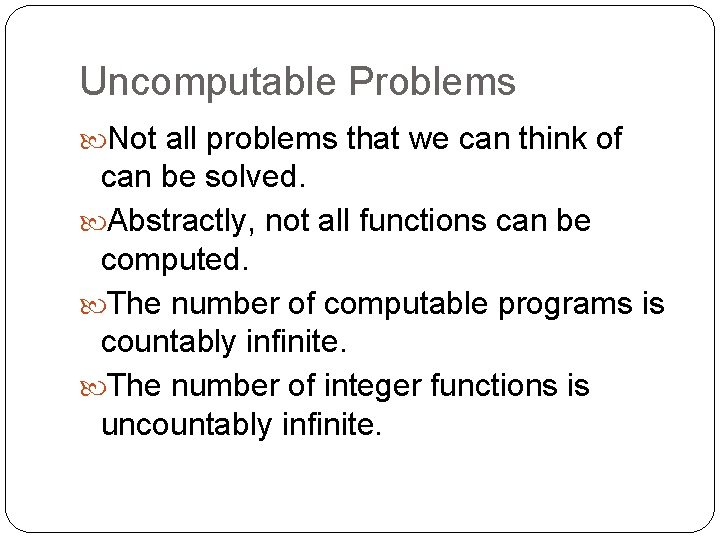 Uncomputable Problems

Not all problems that we can think of can be solved.

Abstractly, not all functions can be computed.

The number of computable programs is countably infinite.

The number of integer functions is uncountably infinite.